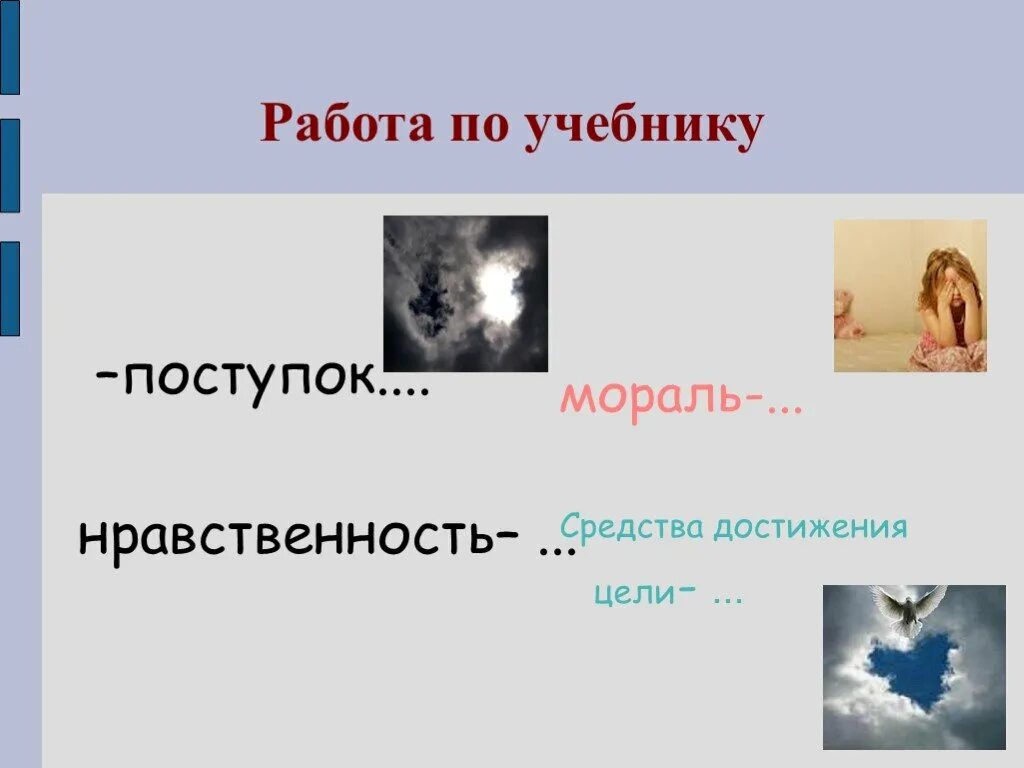 Работа по учебнику

-поступок....

мораль-...

нравственность- ...

Средства достижения цели- ...